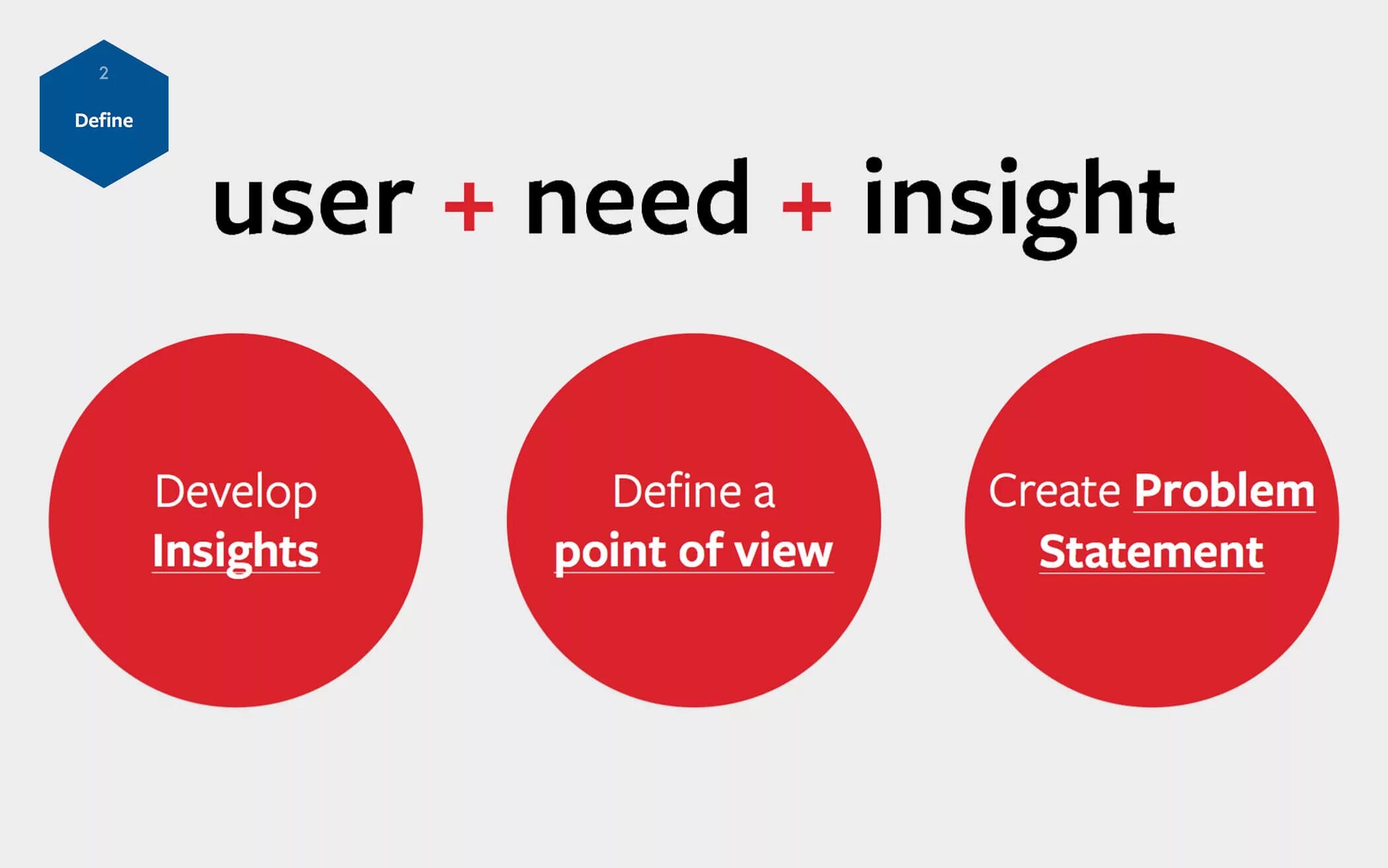 2
Define

user + need + insight

Develop Insights

Define a point of view

Create Problem Statement